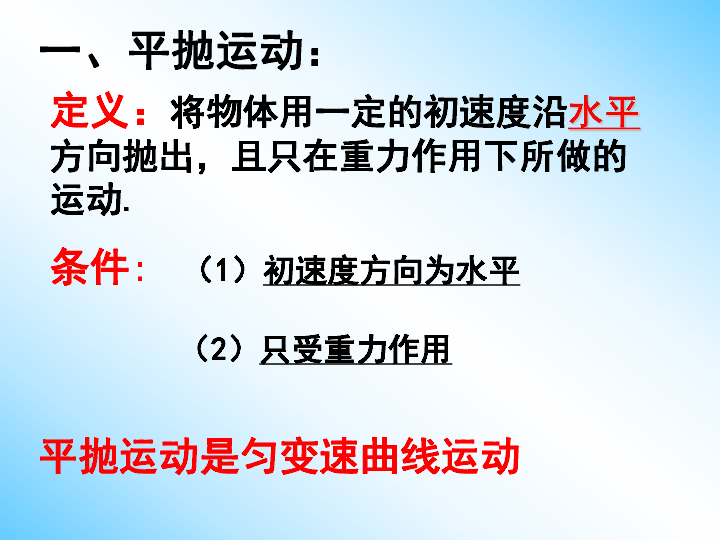 一、平抛运动：

定义：将物体用一定的初速度沿水平方向抛出，且只在重力作用下所做的运动.

条件：（1）初速度方向为水平

（2）只受重力作用

平抛运动是匀变速曲线运动